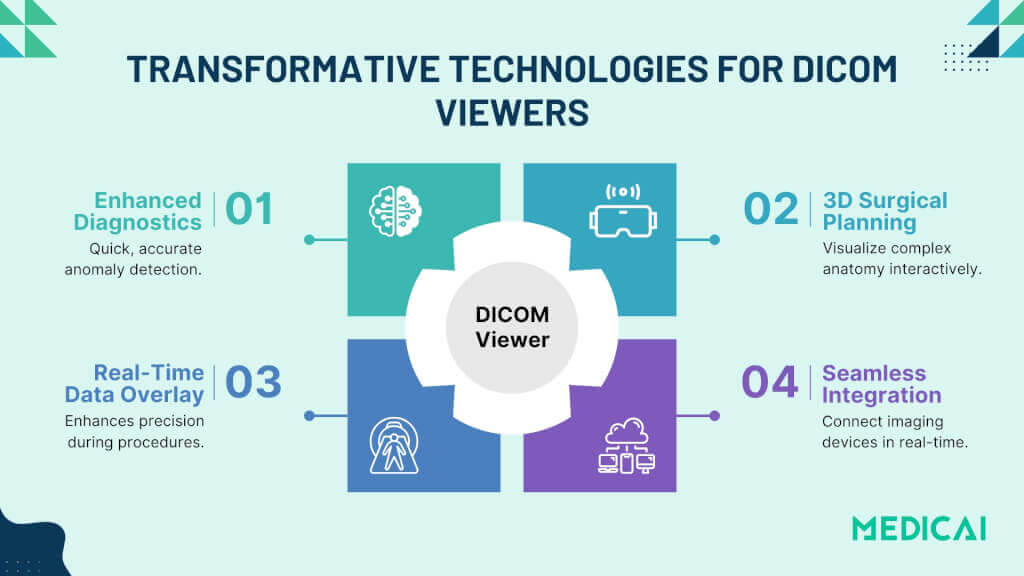 TRANSFORMATIVE TECHNOLOGIES FOR DICOM VIEWERS

Enhanced Diagnostics 01
Quick, accurate anomaly detection.

02 3D Surgical Planning
Visualize complex anatomy interactively.

DICOM Viewer

Real-Time Data Overlay 03
Enhances precision during procedures.

04 Seamless Integration
Connect imaging devices in real-time.

MEDICAI